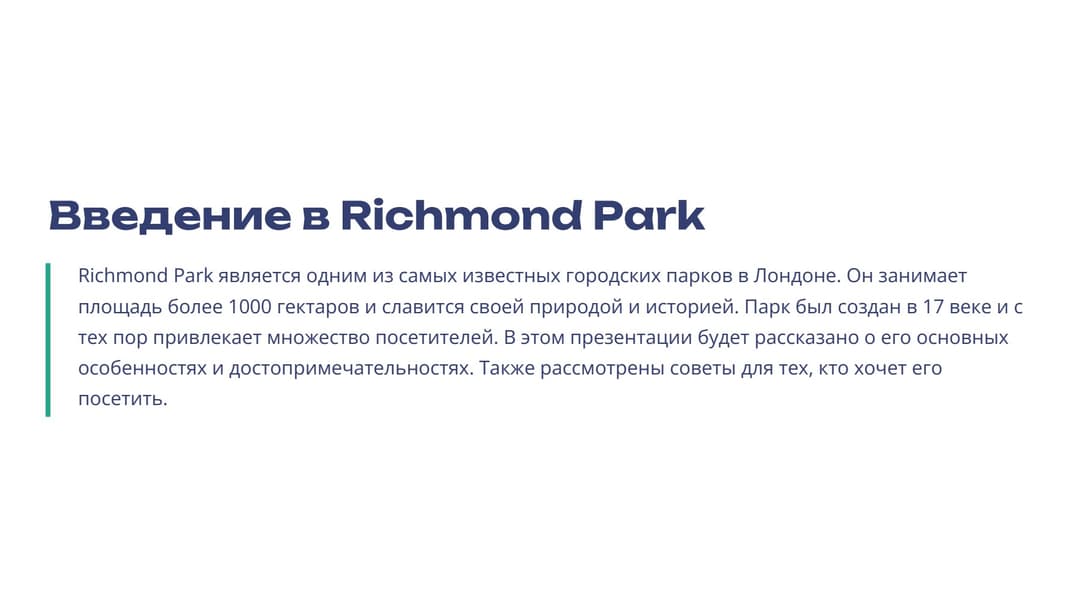 Введение в Richmond Park

Richmond Park является одним из самых известных городских парков в Лондоне. Он занимает площадь более 1000 гектаров и славится своей природой и историей. Парк был создан в 17 веке и с тех пор привлекает множество посетителей. В этом презентации будет рассказано о его основных особенностях и достопримечательностях. Также рассмотрены советы для тех, кто хочет его посетить.